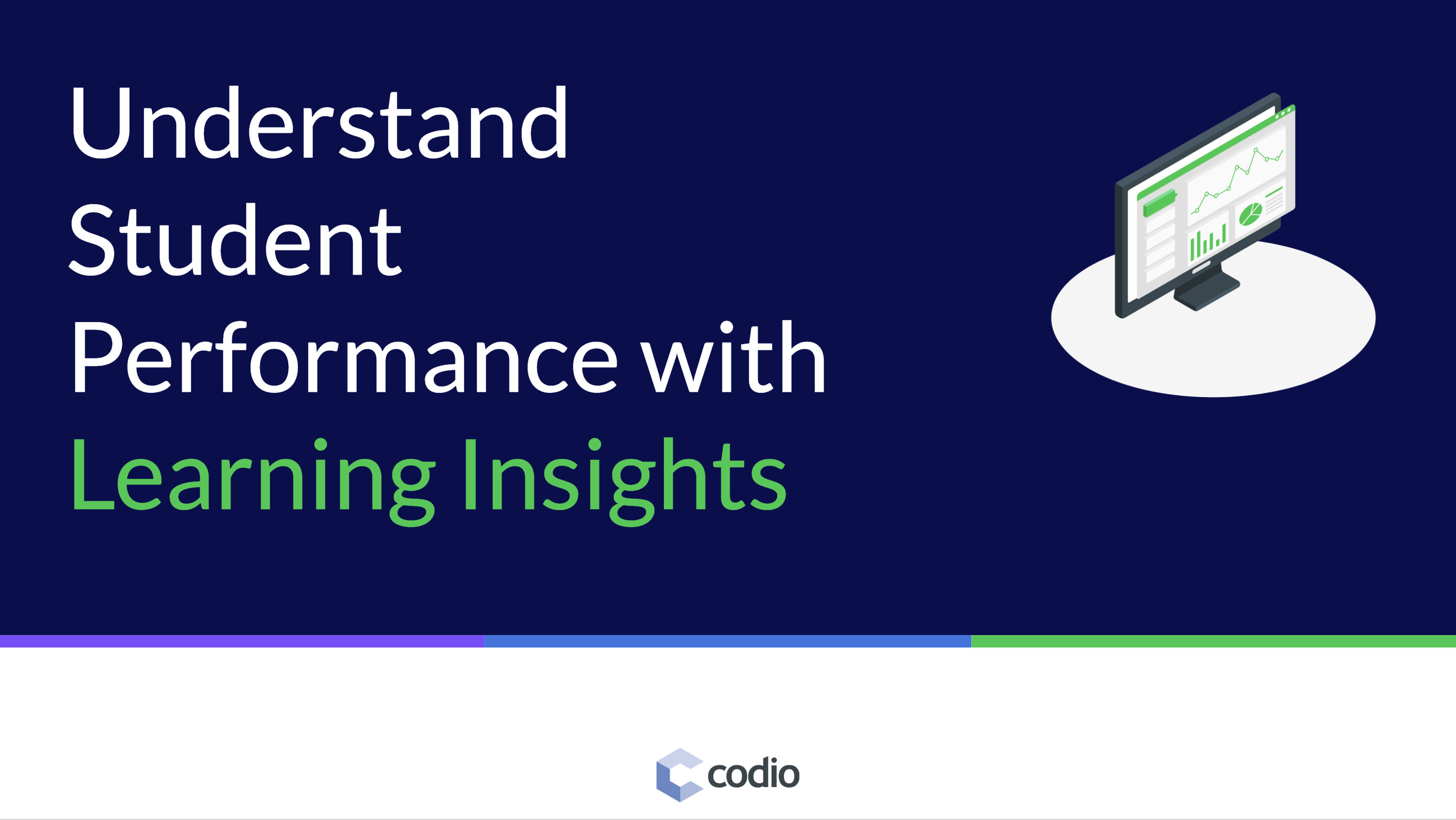 Understand Student Performance with Learning Insights

codio